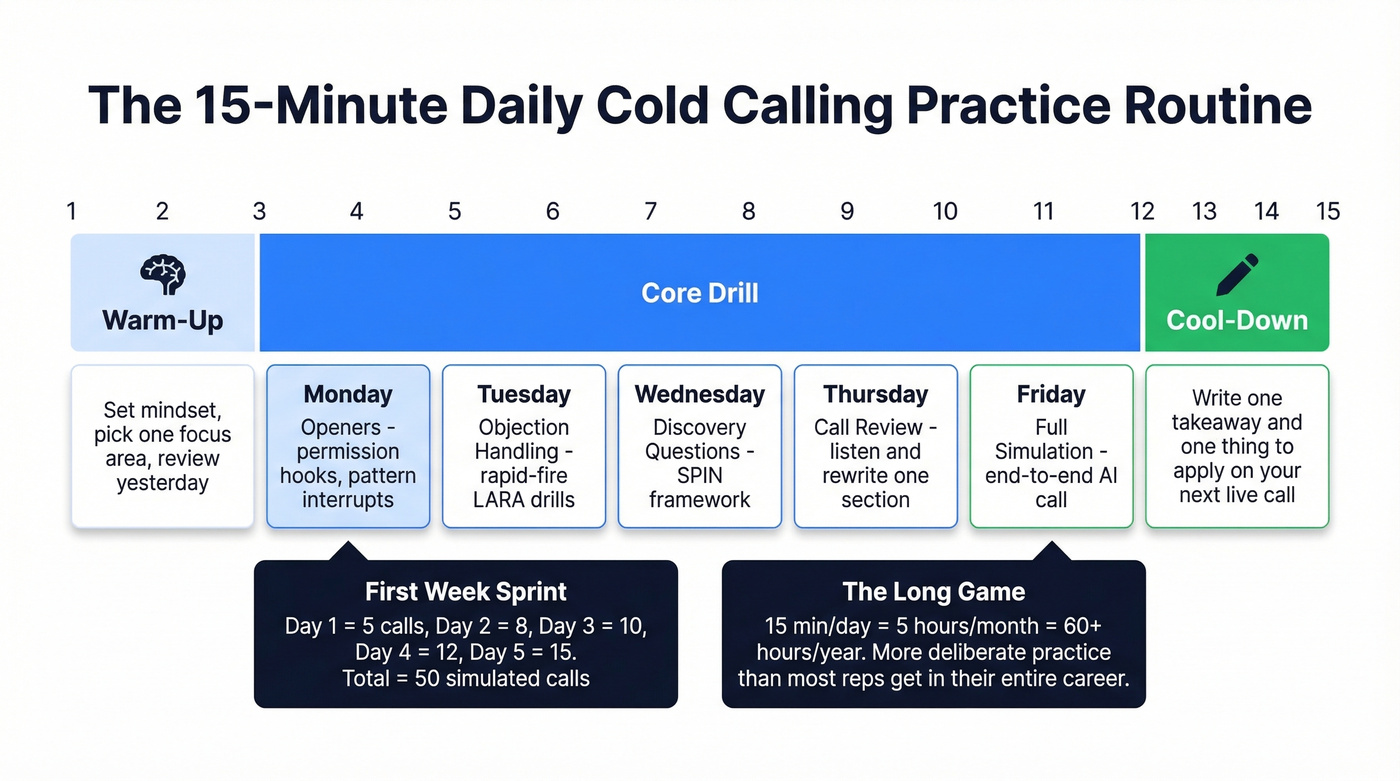 The 15-Minute Daily Cold Calling Practice Routine

1 2 3 4 5 6 7 8 9 10 11 12 13 14 15

Warm-Up

Core Drill

Cool-Down

Set mindset, pick one focus area, review yesterday

Monday
Openers - permission hooks, pattern interrupts

Tuesday
Objection Handling - rapid-fire LARA drills

Wednesday
Discovery Questions - SPIN framework

Thursday
Call Review - listen and rewrite one section

Friday
Full Simulation - end-to-end AI call

Write one takeaway and one thing to apply on your next live call

First Week Sprint
Day 1 = 5 calls, Day 2 = 8, Day 3 = 10, Day 4 = 12, Day 5 = 15. Total = 50 simulated calls

The Long Game
15 min/day = 5 hours/month = 60+ hours/year. More deliberate practice than most reps get in their entire career.